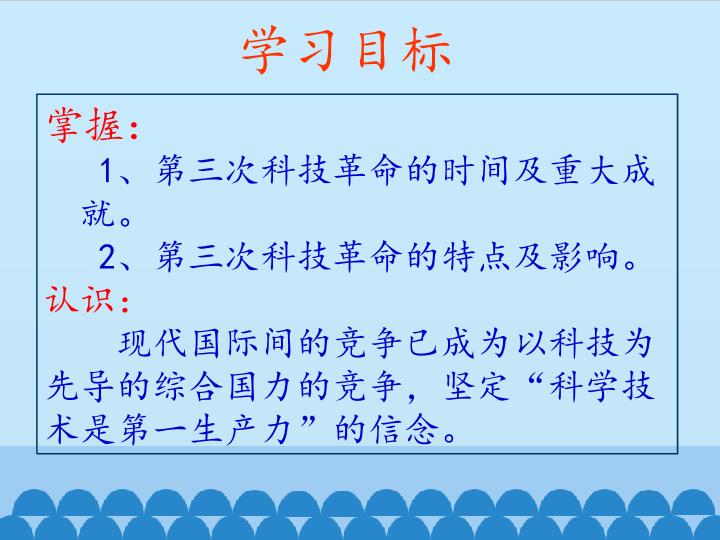 学习目标

掌握：

1、第三次科技革命的时间及重大成就。

2、第三次科技革命的特点及影响。

认识：

现代国际间的竞争已成为以科技为先导的综合国力的竞争，坚定“科学技术是第一生产力”的信念。